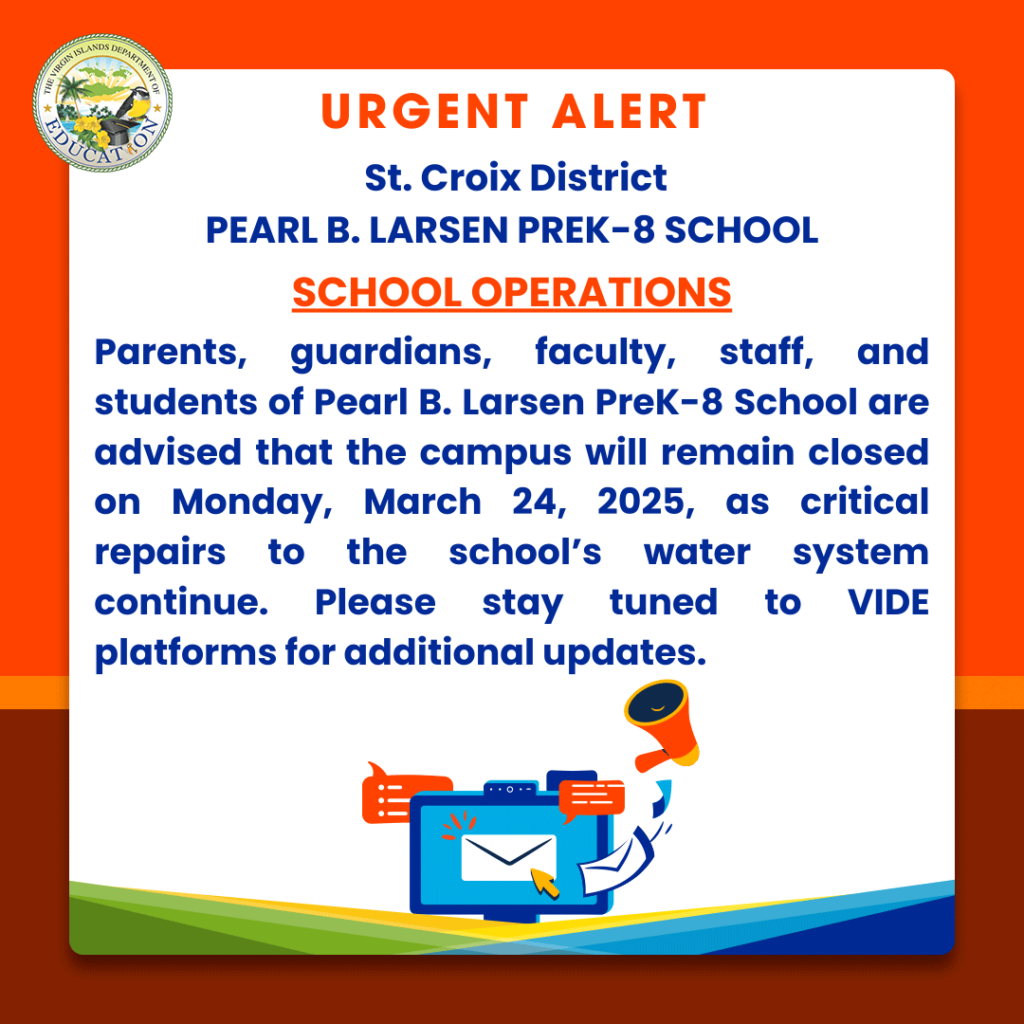 THE VIRGIN ISLANDS DEPARTMENT OF EDUCATION

URGENT ALERT

St. Croix District

PEARL B. LARSEN PREK-8 SCHOOL

SCHOOL OPERATIONS

Parents, guardians, faculty, staff, and students of Pearl B. Larsen PreK-8 School are advised that the campus will remain closed on Monday, March 24, 2025, as critical repairs to the school's water system continue. Please stay tuned to VIDE platforms for additional updates.